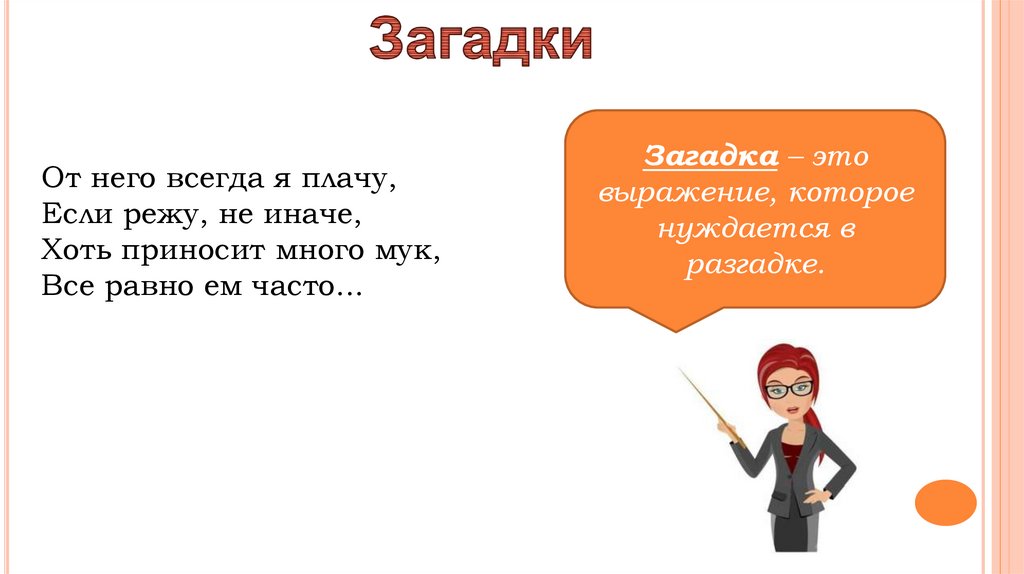 Загадки

От него всегда я плачу,
Если режу, не иначе,
Хоть приносит много мук,
Все равно ем часто…

Загадка – это выражение, которое нуждается в разгадке.